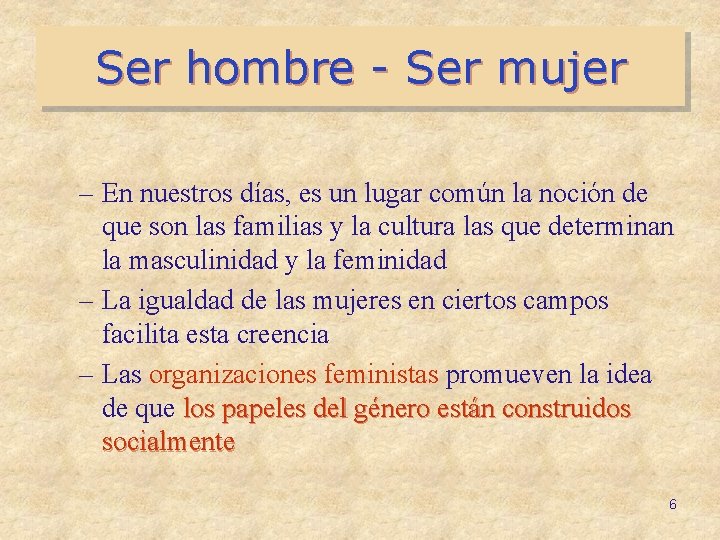 Ser hombre - Ser mujer

– En nuestros días, es un lugar común la noción de que son las familias y la cultura las que determinan la masculinidad y la feminidad

– La igualdad de las mujeres en ciertos campos facilita esta creencia

– Las organizaciones feministas promueven la idea de que los papeles del género están construidos socialmente

6